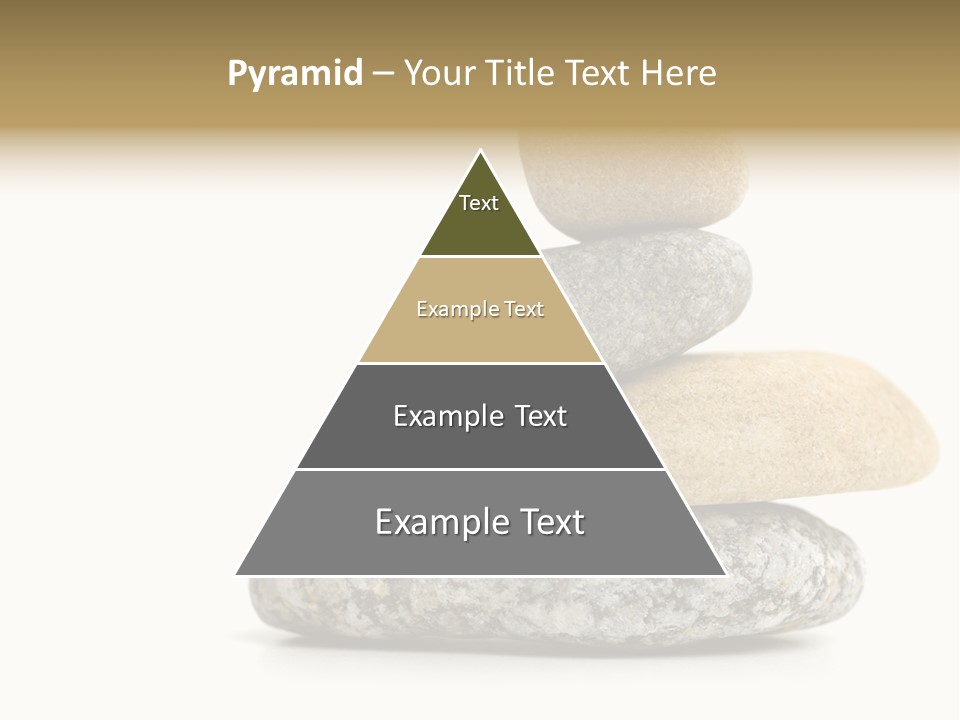 Pyramid – Your Title Text Here

Text

Example Text

Example Text

Example Text